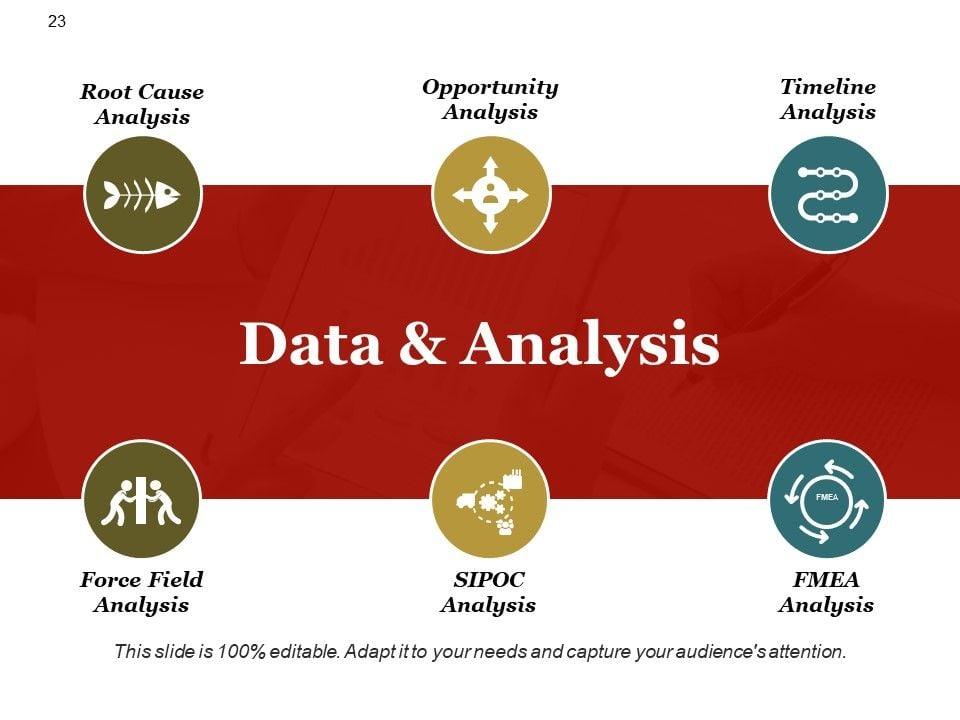 23

Root Cause Analysis

Opportunity Analysis

Timeline Analysis

Data & Analysis

FMEA

Force Field Analysis

SIPOC Analysis

FMEA Analysis

This slide is 100% editable. Adapt it to your needs and capture your audience's attention.